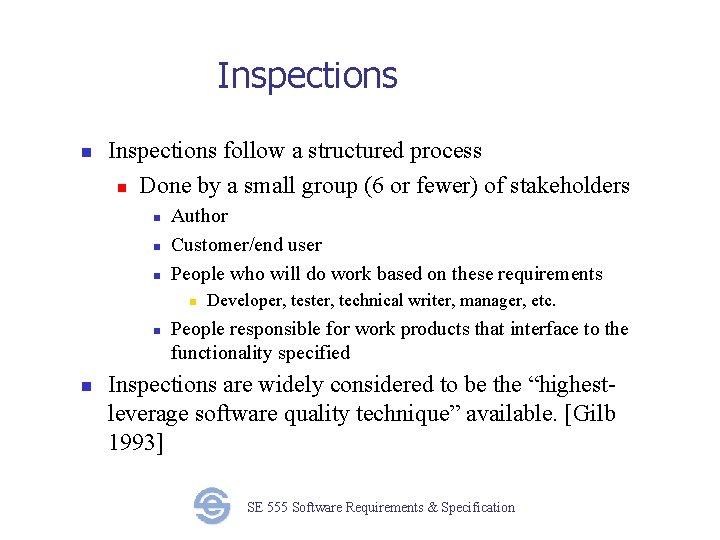 Inspections

Inspections follow a structured process

Done by a small group (6 or fewer) of stakeholders

Author

Customer/end user

People who will do work based on these requirements

Developer, tester, technical writer, manager, etc.

People responsible for work products that interface to the functionality specified

Inspections are widely considered to be the “highest-leverage software quality technique” available. [Gilb 1993]

SE 555 Software Requirements & Specification